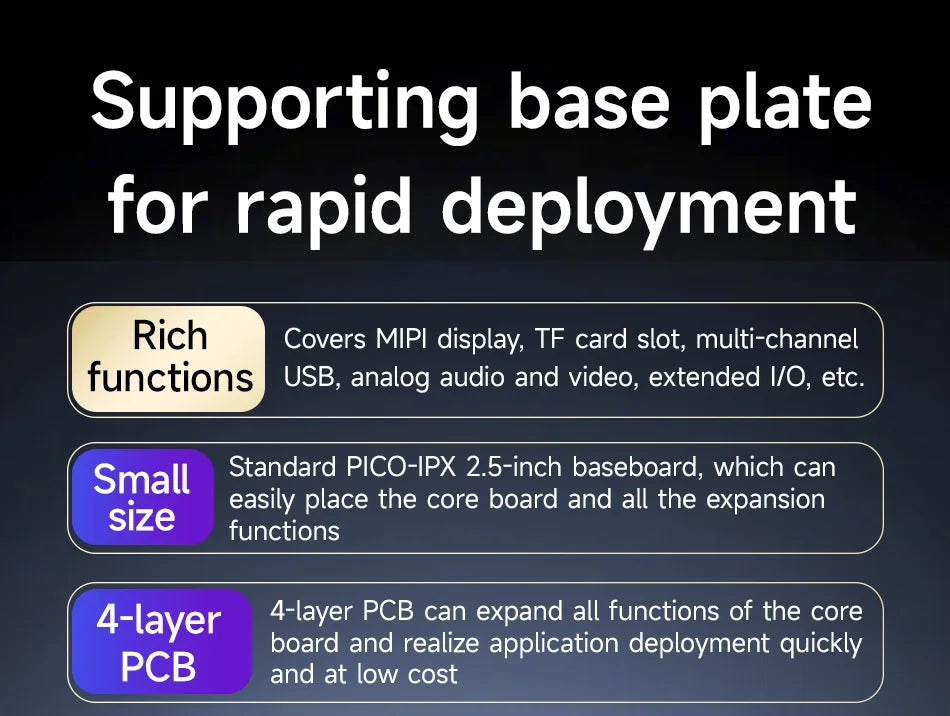 Supporting base plate for rapid deployment

Rich functions

Covers MIPI display, TF card slot, multi-channel USB, analog audio and video, extended I/O, etc.

Small size

Standard PICO-IPX 2.5-inch baseboard, which can easily place the core board and all the expansion functions

4-layer PCB

4-layer PCB can expand all functions of the core board and realize application deployment quickly and at low cost